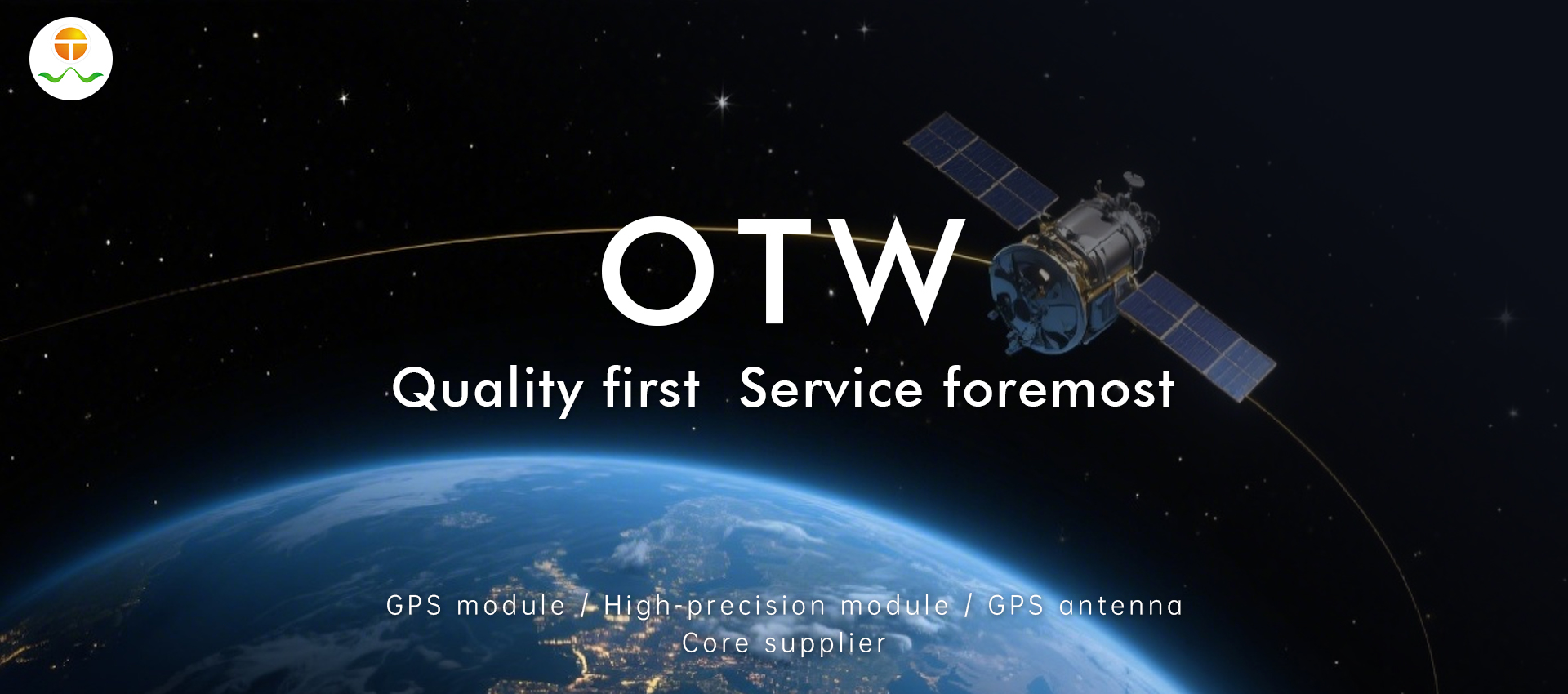 OTW

Quality first Service foremost

GPS module / High-precision module / GPS antenna
Core supplier